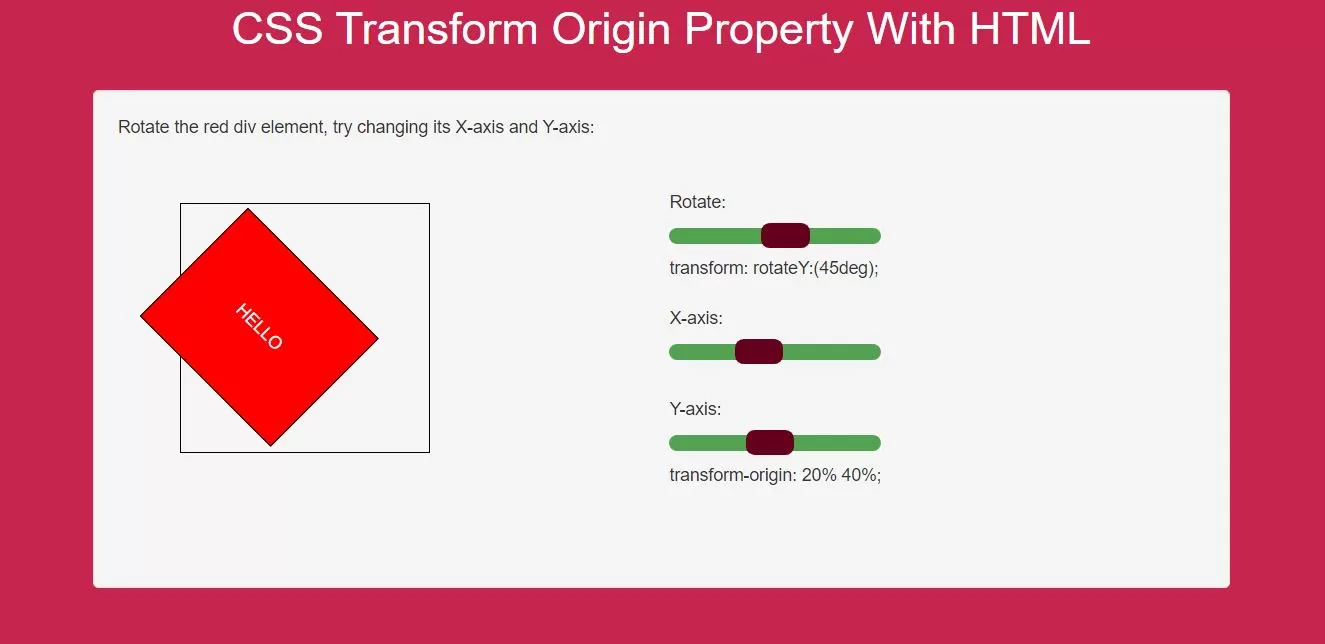 CSS Transform Origin Property With HTML

Rotate the red div element, try changing its X-axis and Y-axis:

HELLO

Rotate:

transform: rotateY:(45deg);

X-axis:

Y-axis:

transform-origin: 20% 40%;